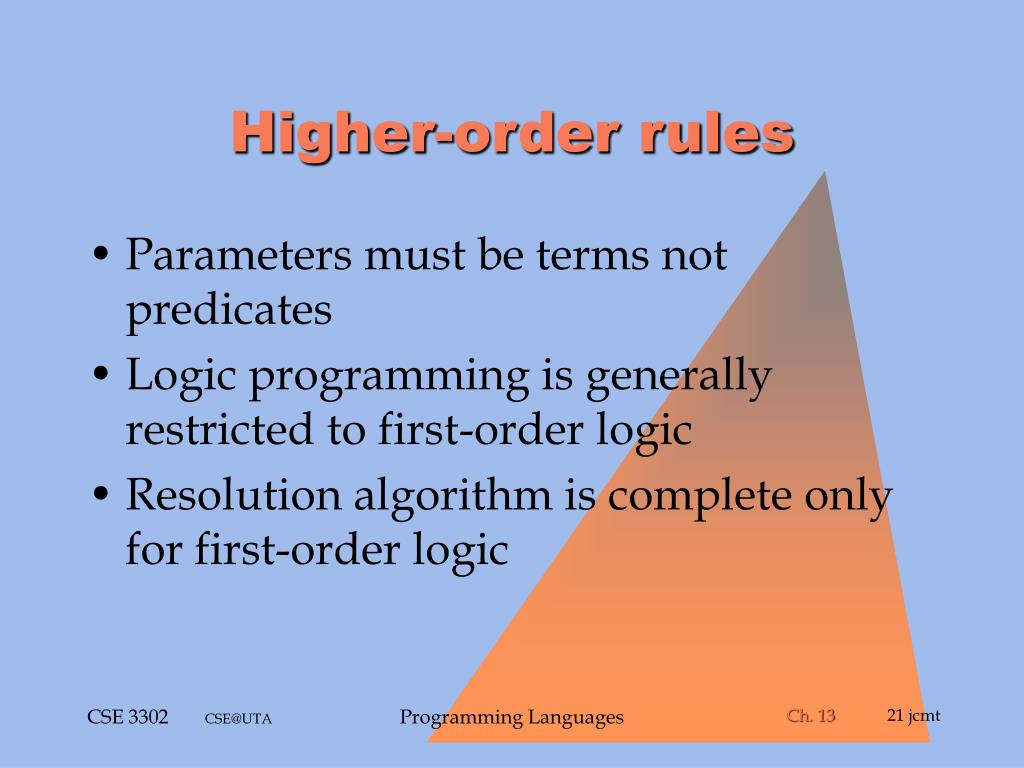 Higher-order rules

• Parameters must be terms not predicates
• Logic programming is generally restricted to first-order logic
• Resolution algorithm is complete only for first-order logic

CSE 3302 CSE@UTA Programming Languages Ch. 13 21 jcmt